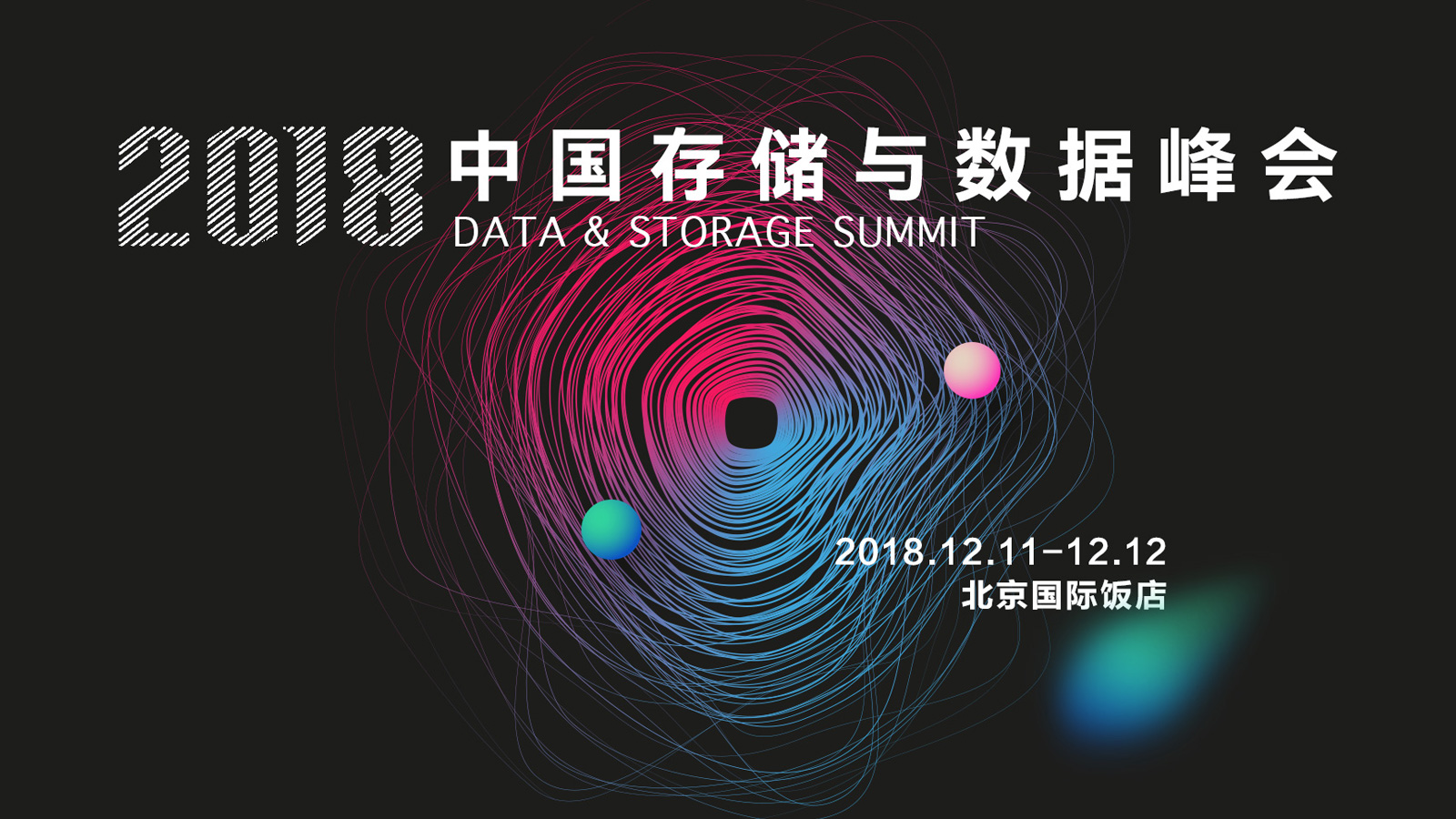 2018 中国存储与数据峰会
DATA & STORAGE SUMMIT

2018.12.11-12.12
北京国际饭店